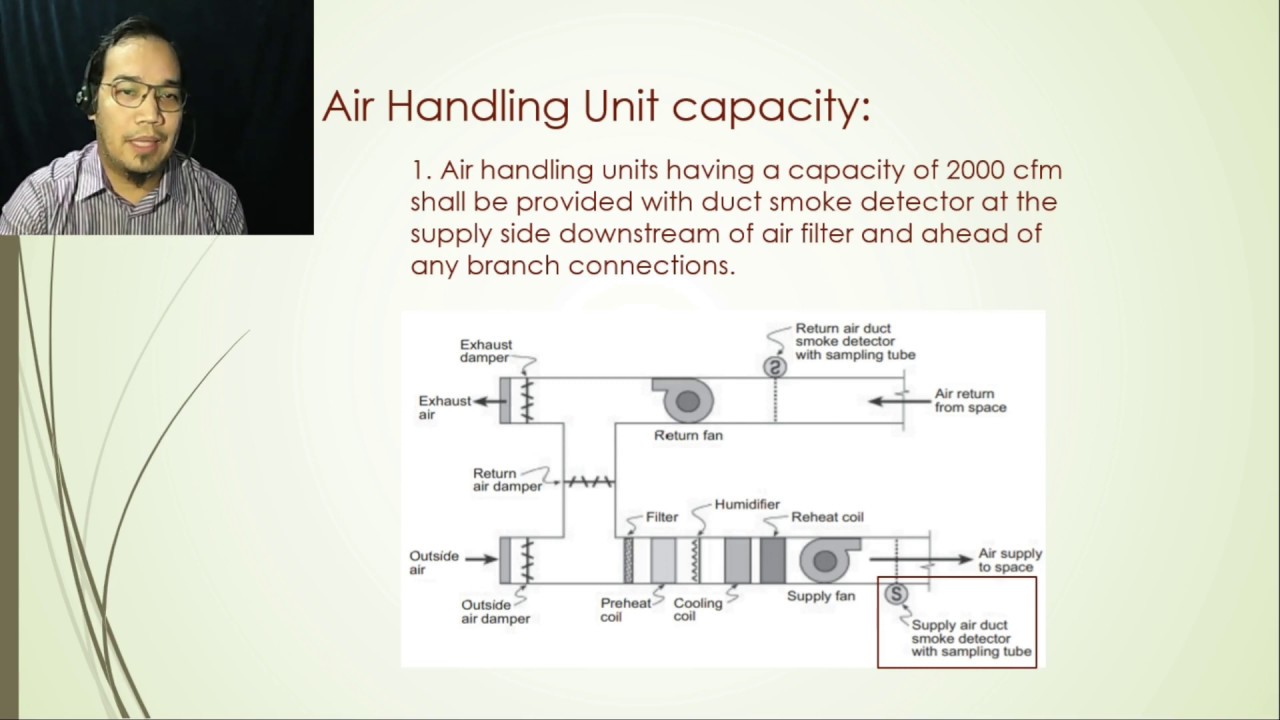 Air Handling Unit capacity:

1. Air handling units having a capacity of 2000 cfm shall be provided with duct smoke detector at the supply side downstream of air filter and ahead of any branch connections.

Exhaust damper

Return air duct smoke detector with sampling tube

S

Exhaust air

Air return from space

Return fan

Return air damper

Filter

Humidifier

Reheat coil

Outside air

Air supply to space

Outside air damper

Preheat coil

Cooling coil

Supply fan

S

Supply air duct smoke detector with sampling tube